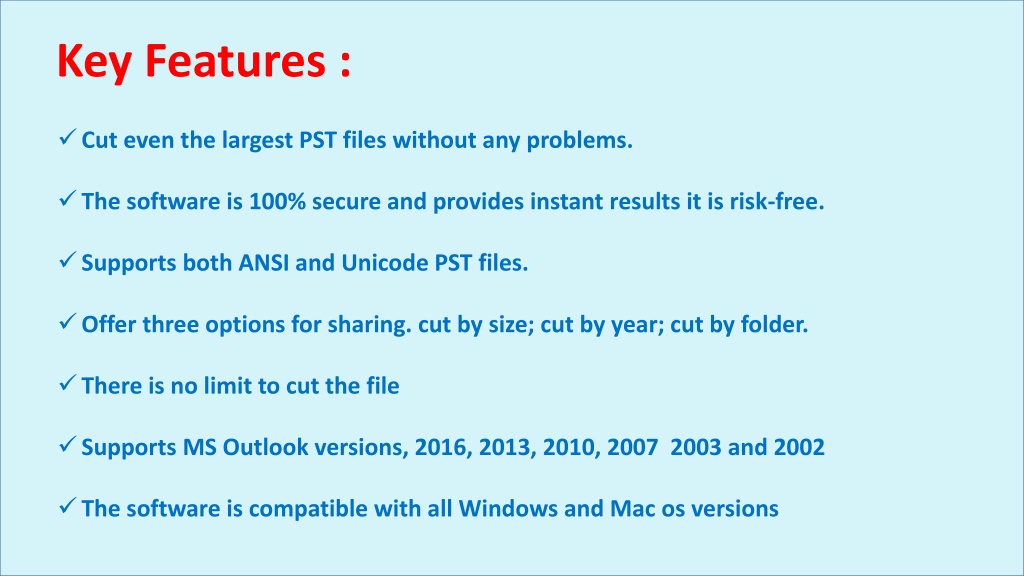 Key Features :

✓ Cut even the largest PST files without any problems.

✓ The software is 100% secure and provides instant results it is risk-free.

✓ Supports both ANSI and Unicode PST files.

✓ Offer three options for sharing. cut by size; cut by year; cut by folder.

✓ There is no limit to cut the file

✓ Supports MS Outlook versions, 2016, 2013, 2010, 2007 2003 and 2002

✓ The software is compatible with all Windows and Mac os versions